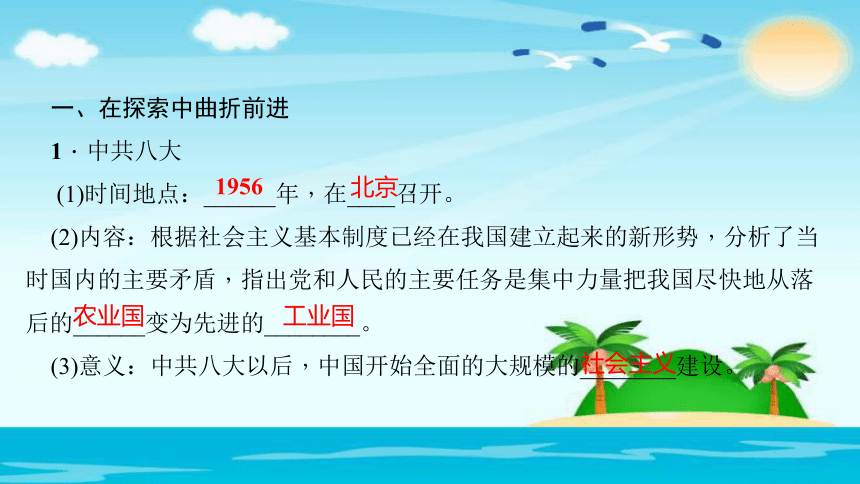 一、在探索中曲折前进

1．中共八大

(1)时间地点：1956年，在北京召开。

(2)内容：根据社会主义基本制度已经在我国建立起来的新形势，分析了当时国内的主要矛盾，指出党和人民的主要任务是集中力量把我国尽快地从落后的农业国变为先进的工业国。

(3)意义：中共八大以后，中国开始全面的大规模的社会主义建设。